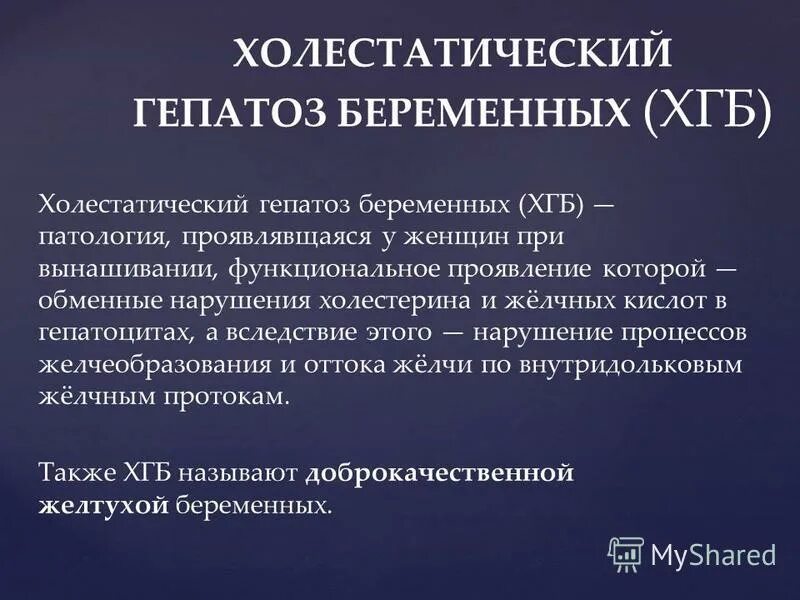 ХОЛЕСТАТИЧЕСКИЙ ГЕПАТОЗ БЕРЕМЕННЫХ (ХГБ)

Холестатический гепатоз беременных (ХГБ) — патология, проявлявщаяся у женщин при вынашивании, функциональное проявление которой — обменные нарушения холестерина и жёлчных кислот в гепатоцитах, а вследствие этого — нарушение процессов желчеобразования и оттока жёлчи по внутридольковым жёлчным протокам.

Также ХГБ называют доброкачественной желтухой беременных.

MyShared